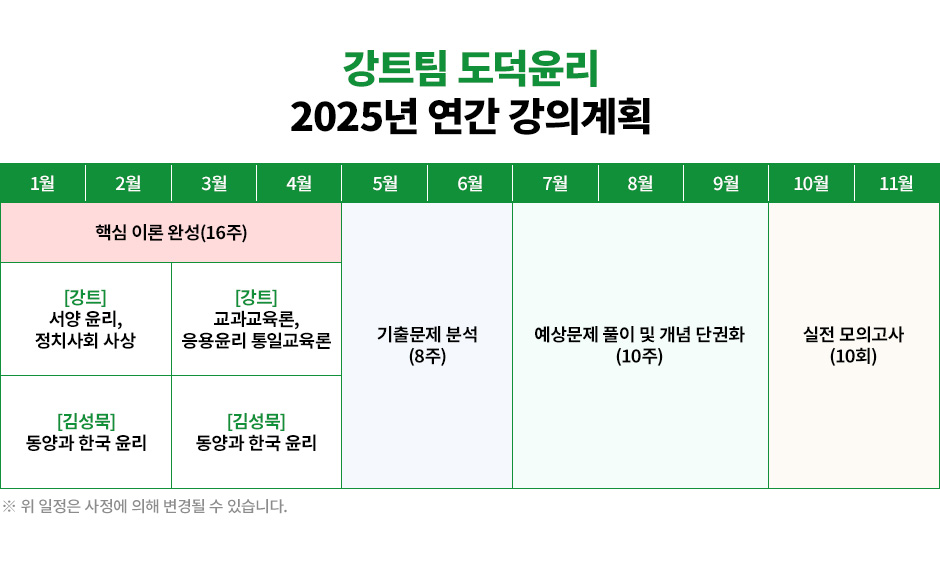 강트팀 도덕윤리
2025년 연간 강의계획

| 1월 | 2월 | 3월 | 4월 | 5월 | 6월 | 7월 | 8월 | 9월 | 10월 | 11월 |
|---|---|---|---|---|---|---|---|---|---|---|
| 핵심 이론 완성(16주) | | | | 기출문제 분석 (8주) | | 예상문제 풀이 및 개념 단권화 (10주) | | | 실전 모의고사 (10회) | |
| [강트] 서양 윤리, 정치사회 사상 | | [강트] 교과교육론, 응용윤리 통일교육론 | | | | | | | | |
| [김성묵] 동양과 한국 윤리 | | [김성묵] 동양과 한국 윤리 | | | | | | | | |

※ 위 일정은 사정에 의해 변경될 수 있습니다.